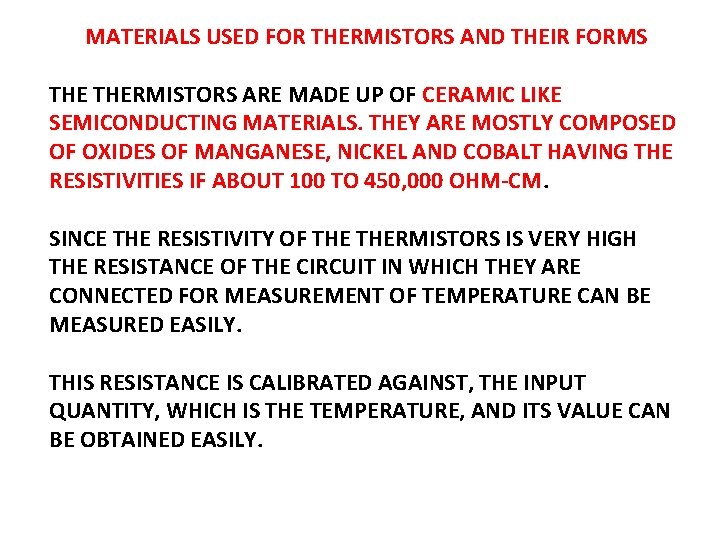 MATERIALS USED FOR THERMISTORS AND THEIR FORMS

THE THERMISTORS ARE MADE UP OF CERAMIC LIKE SEMICONDUCTING MATERIALS. THEY ARE MOSTLY COMPOSED OF OXIDES OF MANGANESE, NICKEL AND COBALT HAVING THE RESISTIVITIES IF ABOUT 100 TO 450,000 OHM-CM.

SINCE THE RESISTIVITY OF THE THERMISTORS IS VERY HIGH THE RESISTANCE OF THE CIRCUIT IN WHICH THEY ARE CONNECTED FOR MEASUREMENT OF TEMPERATURE CAN BE MEASURED EASILY.

THIS RESISTANCE IS CALIBRATED AGAINST, THE INPUT QUANTITY, WHICH IS THE TEMPERATURE, AND ITS VALUE CAN BE OBTAINED EASILY.